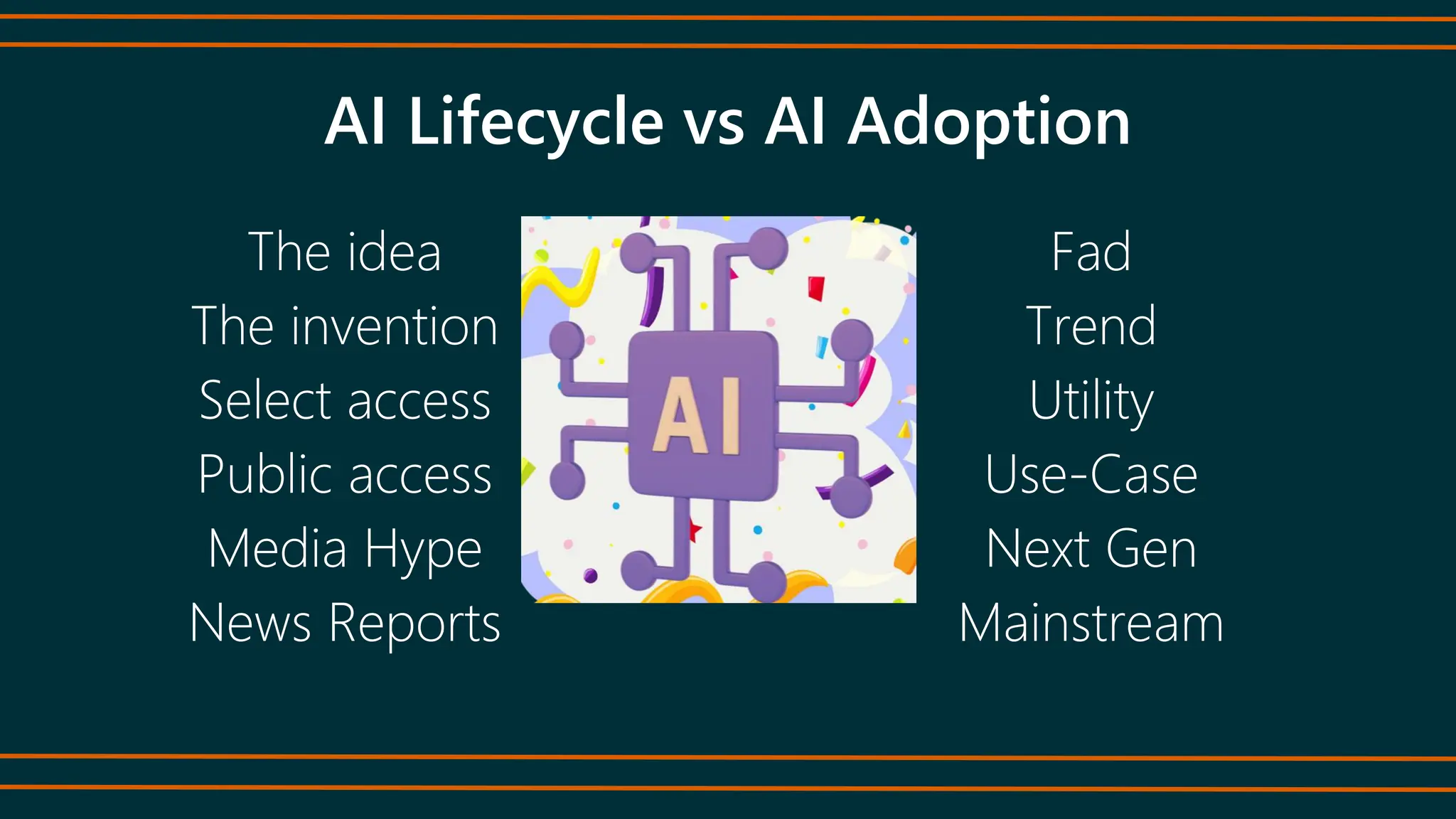 AI Lifecycle vs AI Adoption

The idea
The invention
Select access
Public access
Media Hype
News Reports

AI

Fad
Trend
Utility
Use-Case
Next Gen
Mainstream